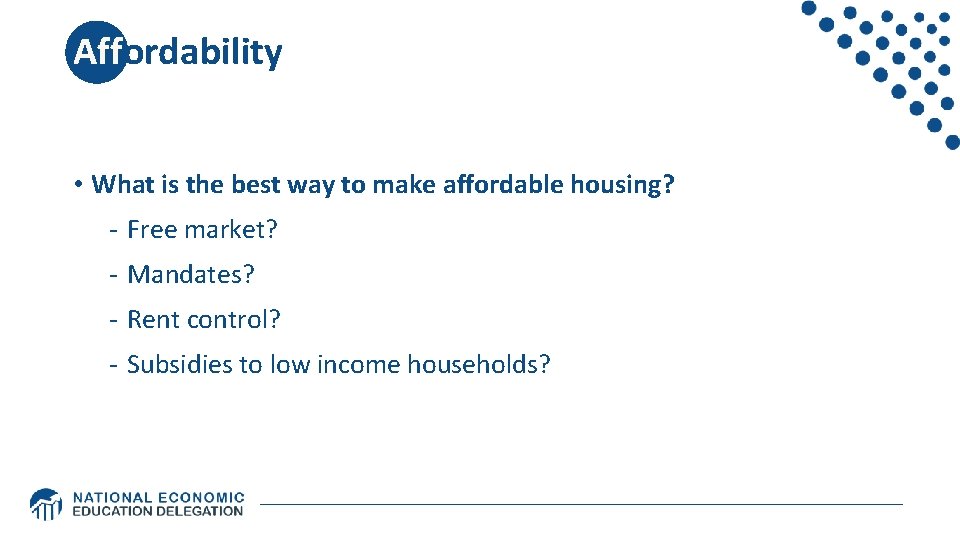 Affordability

• What is the best way to make affordable housing?

- Free market?
- Mandates?
- Rent control?
- Subsidies to low income households?

NATIONAL ECONOMIC EDUCATION DELEGATION